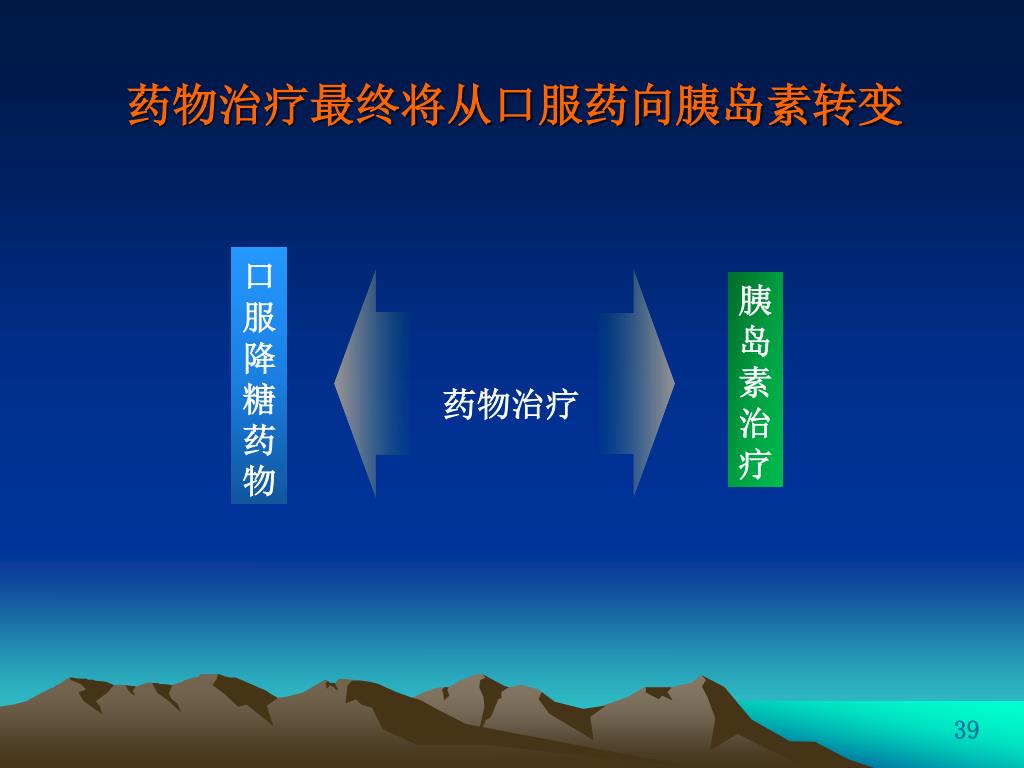 药物治疗最终将从口服药向胰岛素转变

口服降糖药物

药物治疗

胰岛素治疗

39